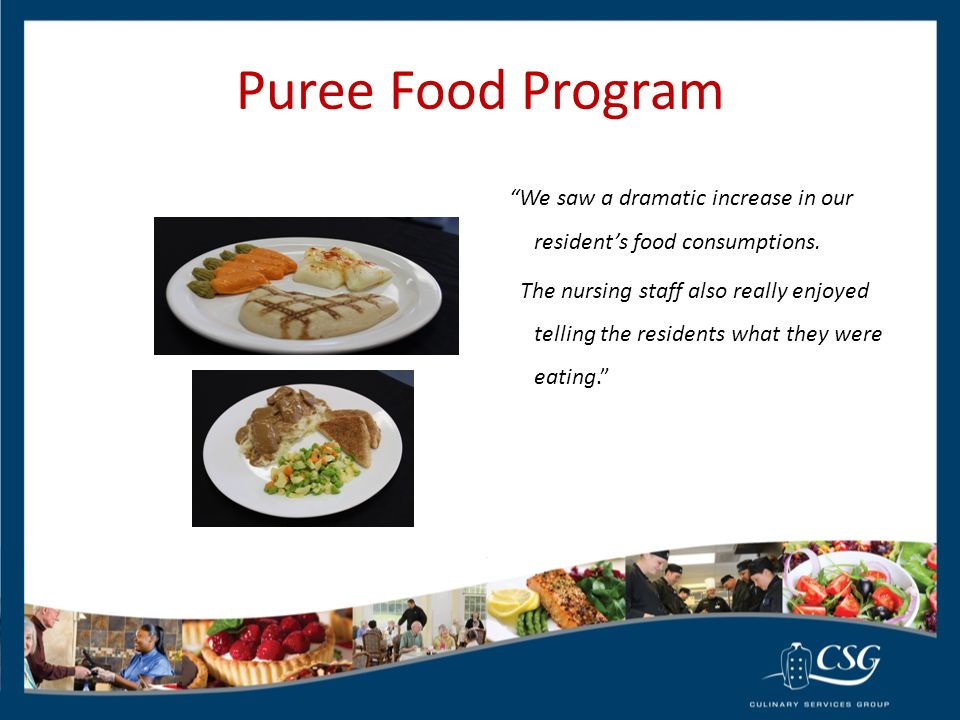 Puree Food Program

“We saw a dramatic increase in our resident’s food consumptions.

The nursing staff also really enjoyed telling the residents what they were eating.”

CSG

CULINARY SERVICES GROUP